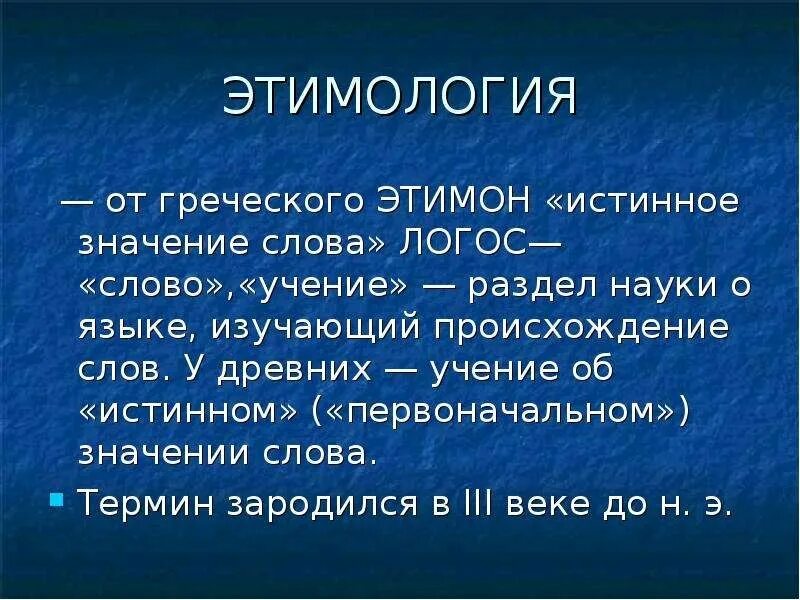 ЭТИМОЛОГИЯ

— от греческого ЭТИМОН «истинное значение слова» ЛОГОС— «слово»,«учение» — раздел науки о языке, изучающий происхождение слов. У древних — учение об «истинном» («первоначальном») значении слова.

Термин зародился в III веке до н. э.